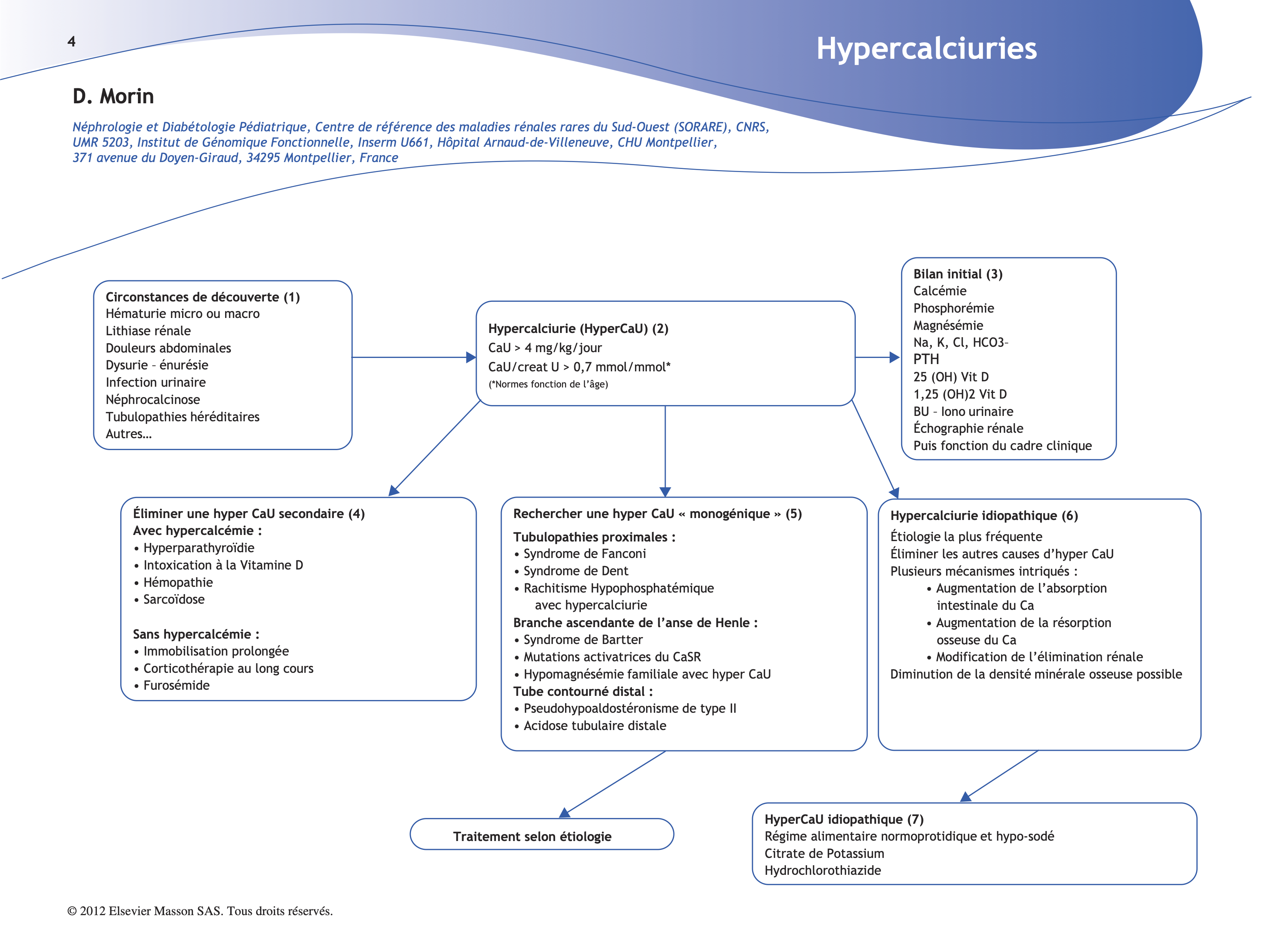 4

Hypercalciuries

D. Morin

Néphrologie et Diabétologie Pédiatrique, Centre de référence des maladies rénales rares du Sud-Ouest (SORARE), CNRS, UMR 5203, Institut de Génomique Fonctionnelle, Inserm U661, Hôpital Arnaud-de-Villeneuve, CHU Montpellier, 371 avenue du Doyen-Giraud, 34295 Montpellier, France

Circonstances de découverte (1)
Hématurie micro ou macro
Lithiase rénale
Douleurs abdominales
Dysurie – énurésie
Infection urinaire
Néphrocalcinose
Tubulopathies héréditaires
Autres…

Hypercalciurie (HyperCaU) (2)
CaU > 4 mg/kg/jour
CaU/creat U > 0,7 mmol/mmol*
(*Normes fonction de l'âge)

Bilan initial (3)
Calcémie
Phosphorémie
Magnésémie
Na, K, Cl, HCO3-
PTH
25 (OH) Vit D
1,25 (OH)2 Vit D
BU – Iono urinaire
Échographie rénale
Puis fonction du cadre clinique

Éliminer une hyper CaU secondaire (4)
Avec hypercalcémie :
• Hyperparathyroïdie
• Intoxication à la Vitamine D
• Hémopathie
• Sarcoïdose

Sans hypercalcémie :
• Immobilisation prolongée
• Corticothérapie au long cours
• Furosémide

Rechercher une hyper CaU « monogénique » (5)
Tubulopathies proximales :
• Syndrome de Fanconi
• Syndrome de Dent
• Rachitisme Hypophosphatémique avec hypercalciurie
Branche ascendante de l'anse de Henle :
• Syndrome de Bartter
• Mutations activatrices du CaSR
• Hypomagnésémie familiale avec hyper CaU
Tube contourné distal :
• Pseudohypoaldostéronisme de type II
• Acidose tubulaire distale

Hypercalciurie idiopathique (6)
Étiologie la plus fréquente
Éliminer les autres causes d'hyper CaU
Plusieurs mécanismes intriqués :
• Augmentation de l'absorption intestinale du Ca
• Augmentation de la résorption osseuse du Ca
• Modification de l'élimination rénale
Diminution de la densité minérale osseuse possible

Traitement selon étiologie

HyperCaU idiopathique (7)
Régime alimentaire normoprotidique et hypo-sodé
Citrate de Potassium
Hydrochlorothiazide

© 2012 Elsevier Masson SAS. Tous droits réservés.